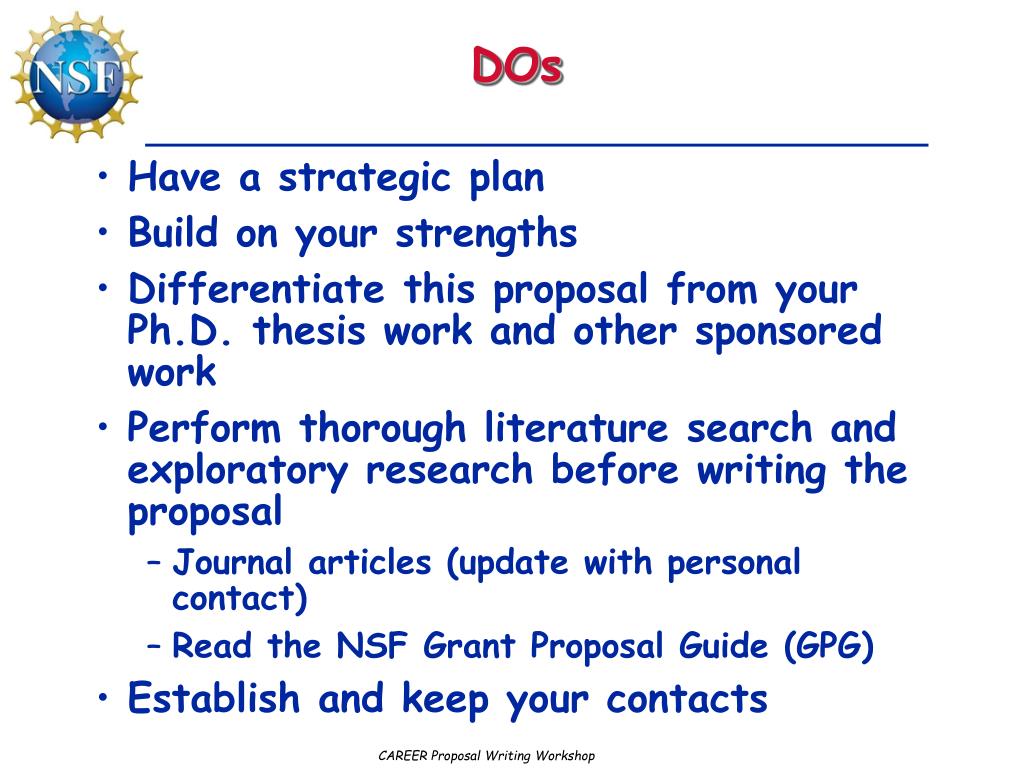 NSF

DOs

• Have a strategic plan
• Build on your strengths
• Differentiate this proposal from your Ph.D. thesis work and other sponsored work
• Perform thorough literature search and exploratory research before writing the proposal
– Journal articles (update with personal contact)
– Read the NSF Grant Proposal Guide (GPG)
• Establish and keep your contacts

CAREER Proposal Writing Workshop